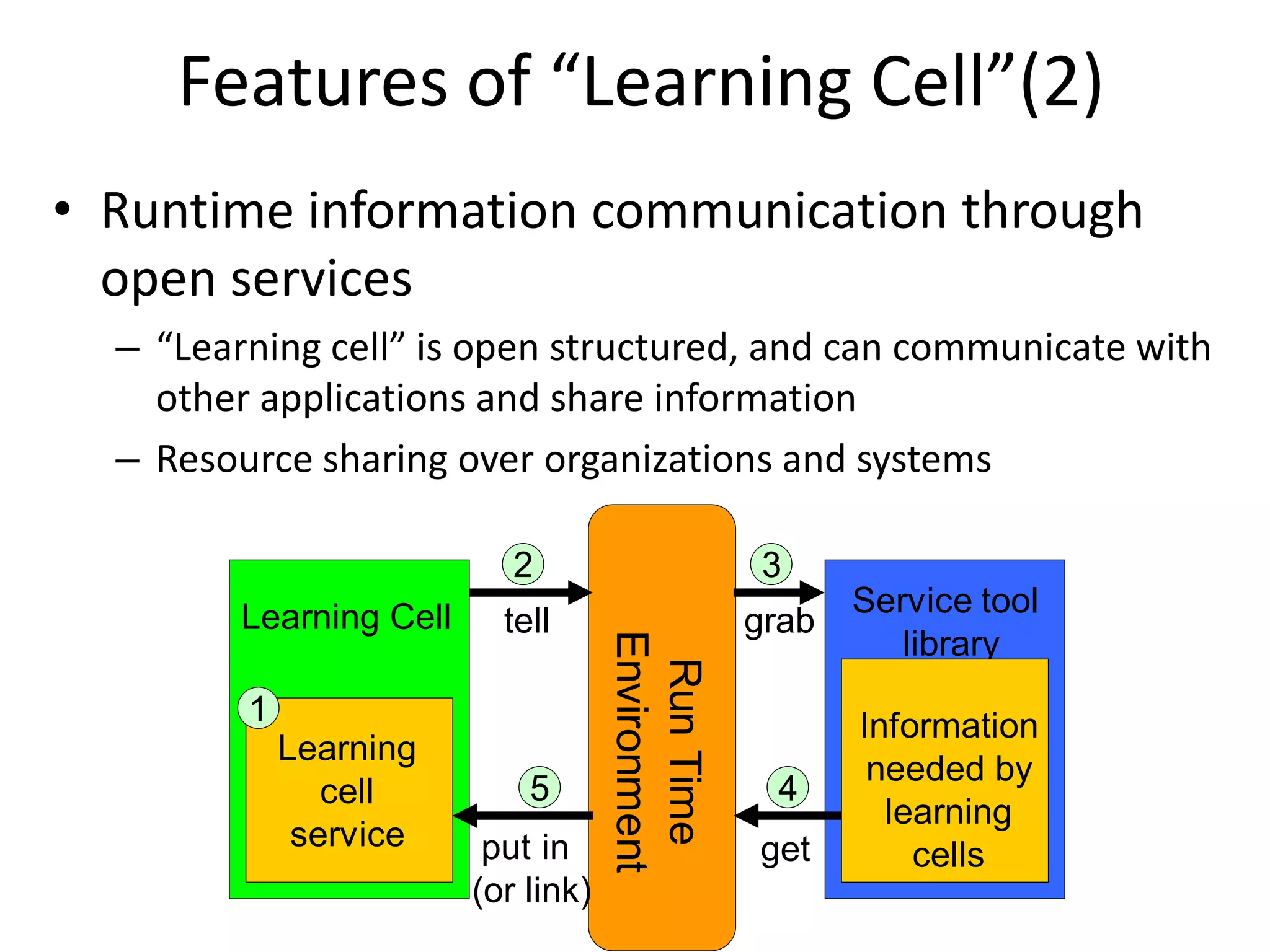 Features of “Learning Cell”(2)

• Runtime information communication through open services

– “Learning cell” is open structured, and can communicate with other applications and share information

– Resource sharing over organizations and systems

Learning Cell

1

Learning cell service

2

tell

5

put in (or link)

Run Time Environment

3

grab

4

get

Service tool library

Information needed by learning cells